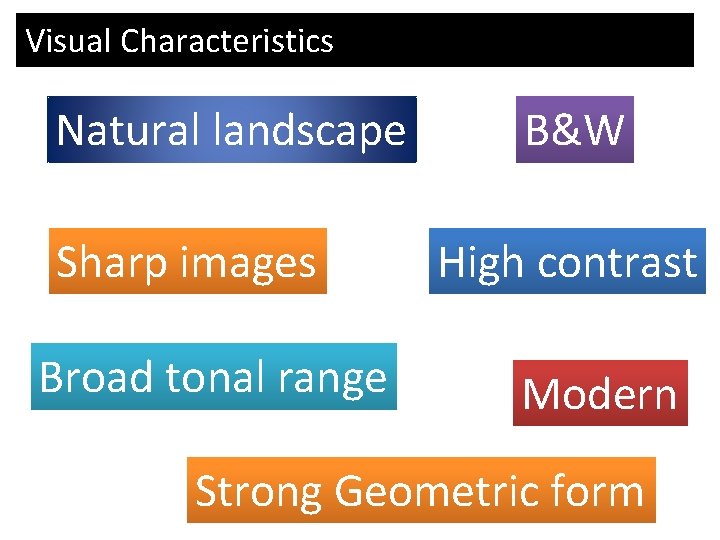 Visual Characteristics

Natural landscape

B&W

Sharp images

High contrast

Broad tonal range

Modern

Strong Geometric form